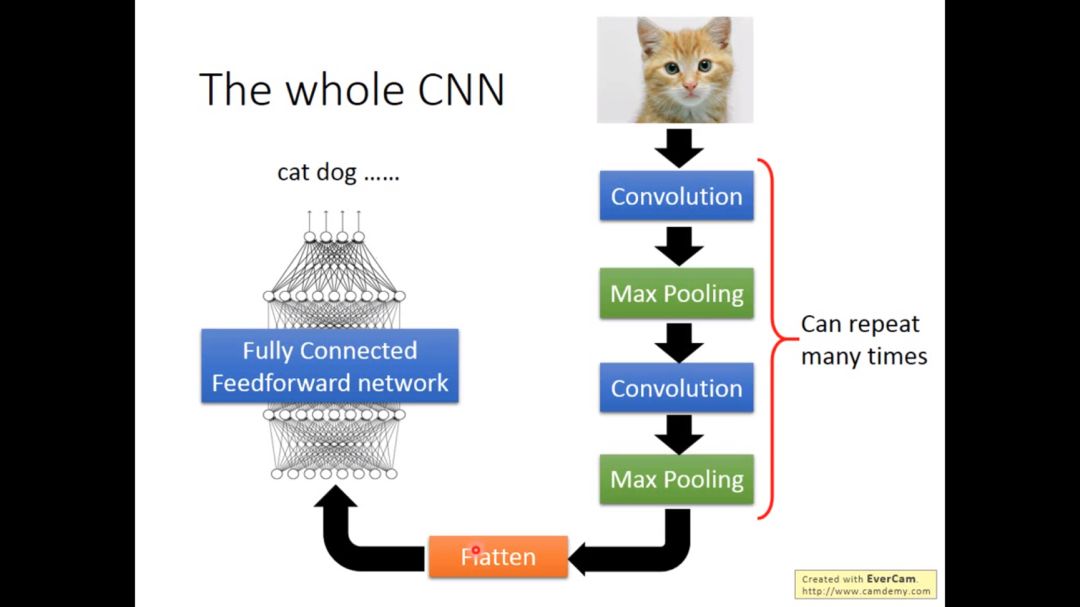 The whole CNN

cat dog ……

Fully Connected Feedforward network

Convolution

Max Pooling

Convolution

Max Pooling

Can repeat many times

Flatten

Created with EverCam.
http://www.camdemy.com